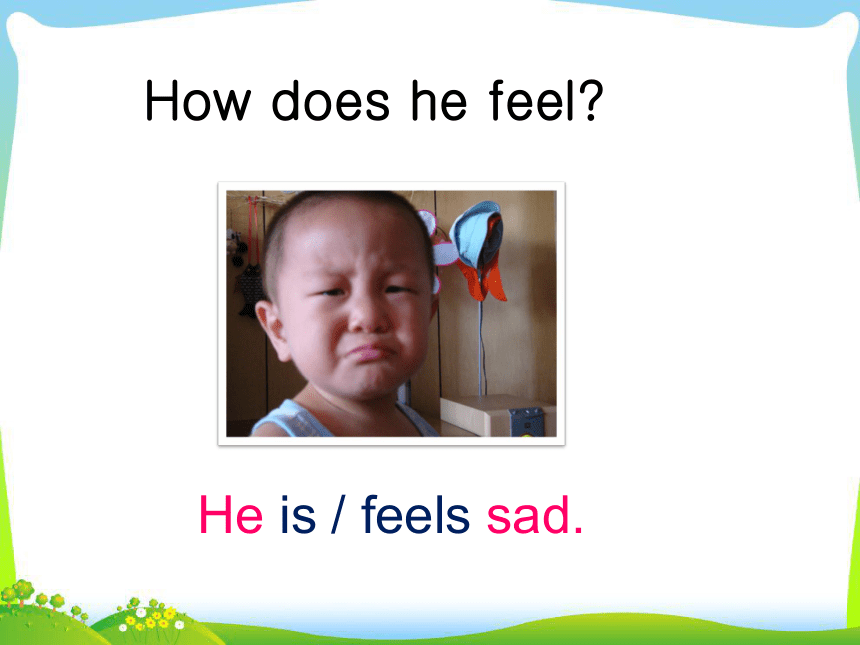 How does he feel?

He is / feels sad.